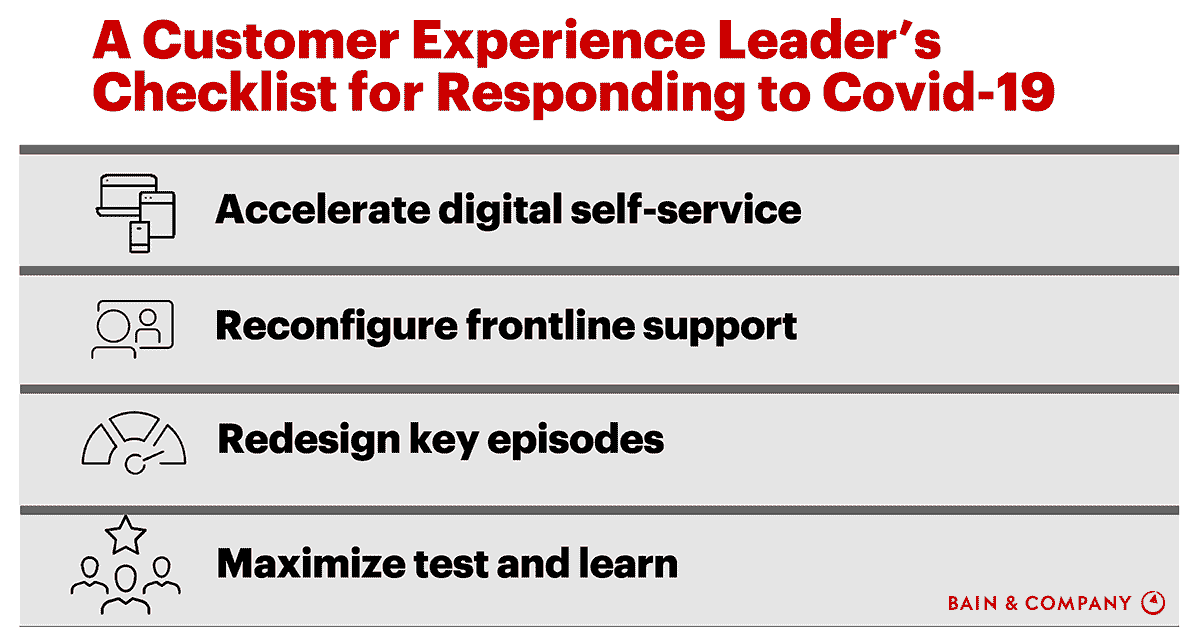 A Customer Experience Leader's Checklist for Responding to Covid-19

Accelerate digital self-service

Reconfigure frontline support

Redesign key episodes

Maximize test and learn

BAIN & COMPANY